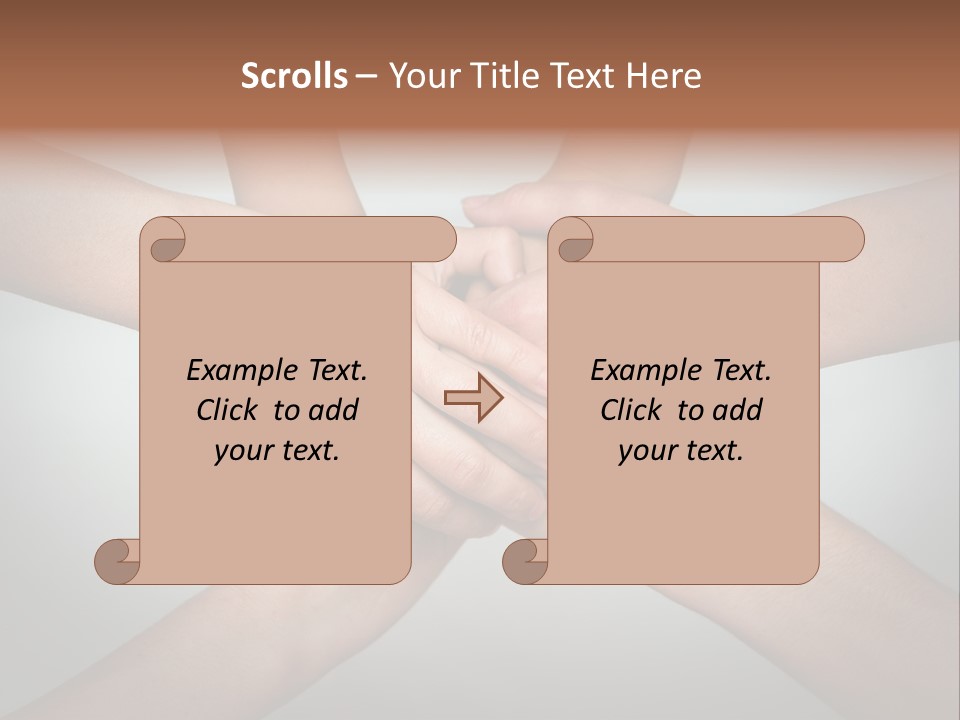 Scrolls – Your Title Text Here

Example Text. Click to add your text.

Example Text. Click to add your text.